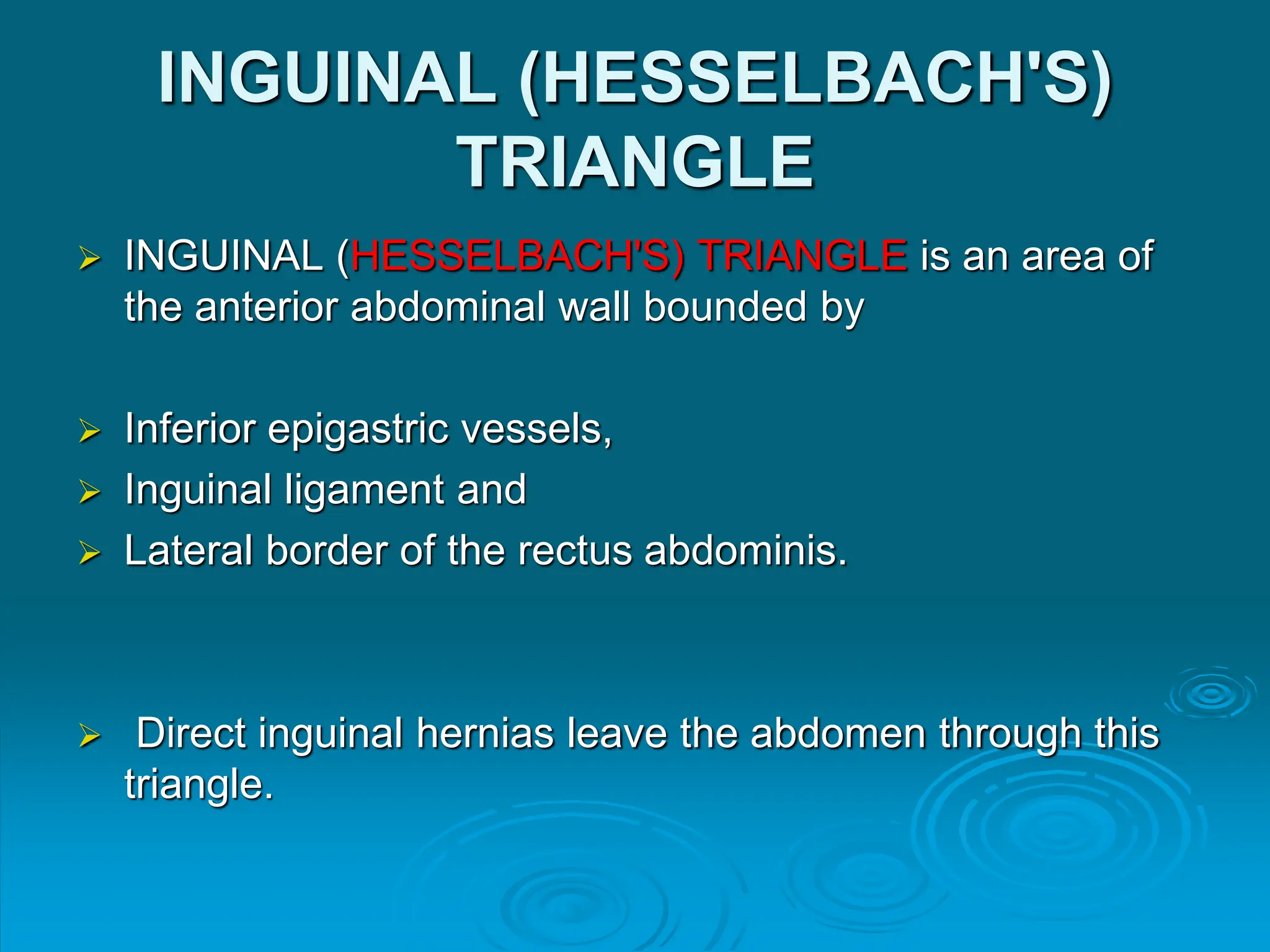 INGUINAL (HESSELBACH'S) TRIANGLE

➢ INGUINAL (HESSELBACH'S) TRIANGLE is an area of the anterior abdominal wall bounded by

➢ Inferior epigastric vessels,
➢ Inguinal ligament and
➢ Lateral border of the rectus abdominis.

➢ Direct inguinal hernias leave the abdomen through this triangle.